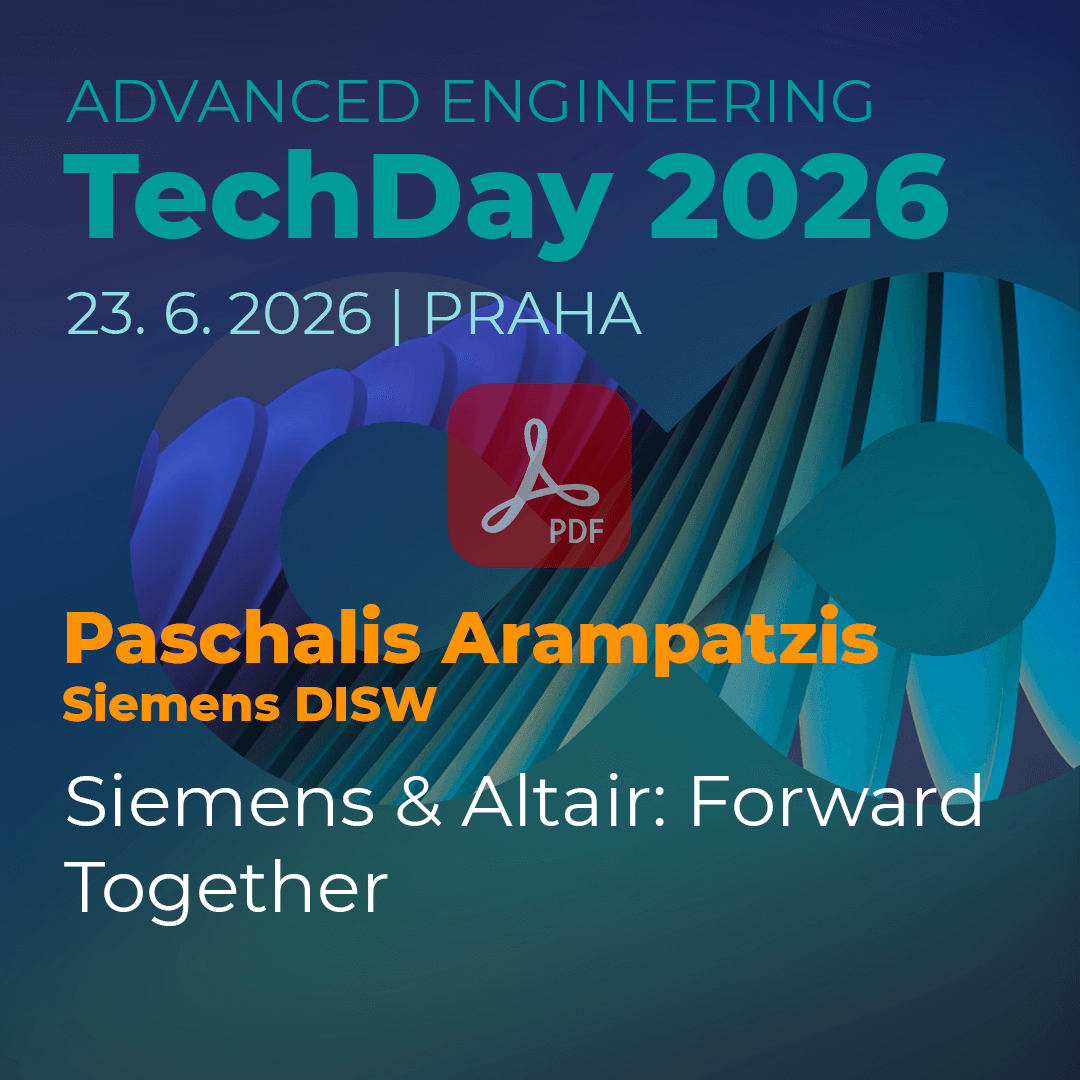 ADVANCED ENGINEERING
TechDay 2026
23. 6. 2026 | PRAHA

PDF

Paschalis Arampatzis
Siemens DISW

Siemens & Altair: Forward Together